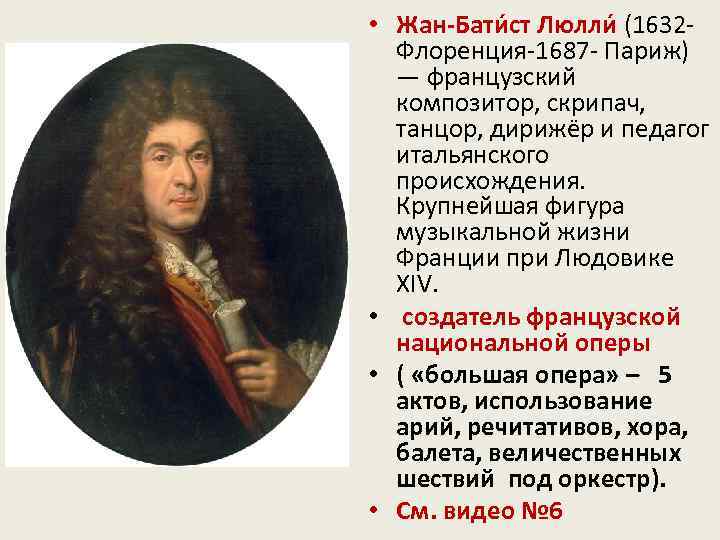 • Жан-Бати́ст Люлли́ (1632- Флоренция-1687- Париж) — французский композитор, скрипач, танцор, дирижёр и педагог итальянского происхождения. Крупнейшая фигура музыкальной жизни Франции при Людовике XIV.

• создатель французской национальной оперы

• ( «большая опера» – 5 актов, использование арий, речитативов, хора, балета, величественных шествий под оркестр).

• См. видео №6